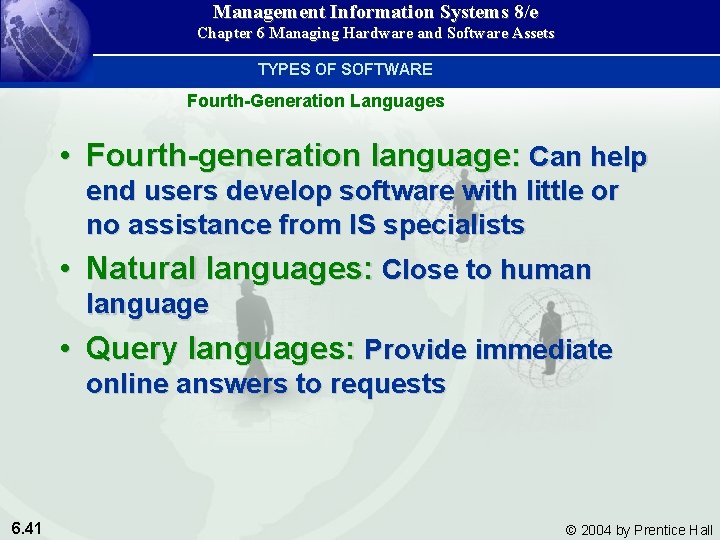 Management Information Systems 8/e
Chapter 6 Managing Hardware and Software Assets

TYPES OF SOFTWARE

Fourth-Generation Languages

• Fourth-generation language: Can help end users develop software with little or no assistance from IS specialists
• Natural languages: Close to human language
• Query languages: Provide immediate online answers to requests

6.41

© 2004 by Prentice Hall